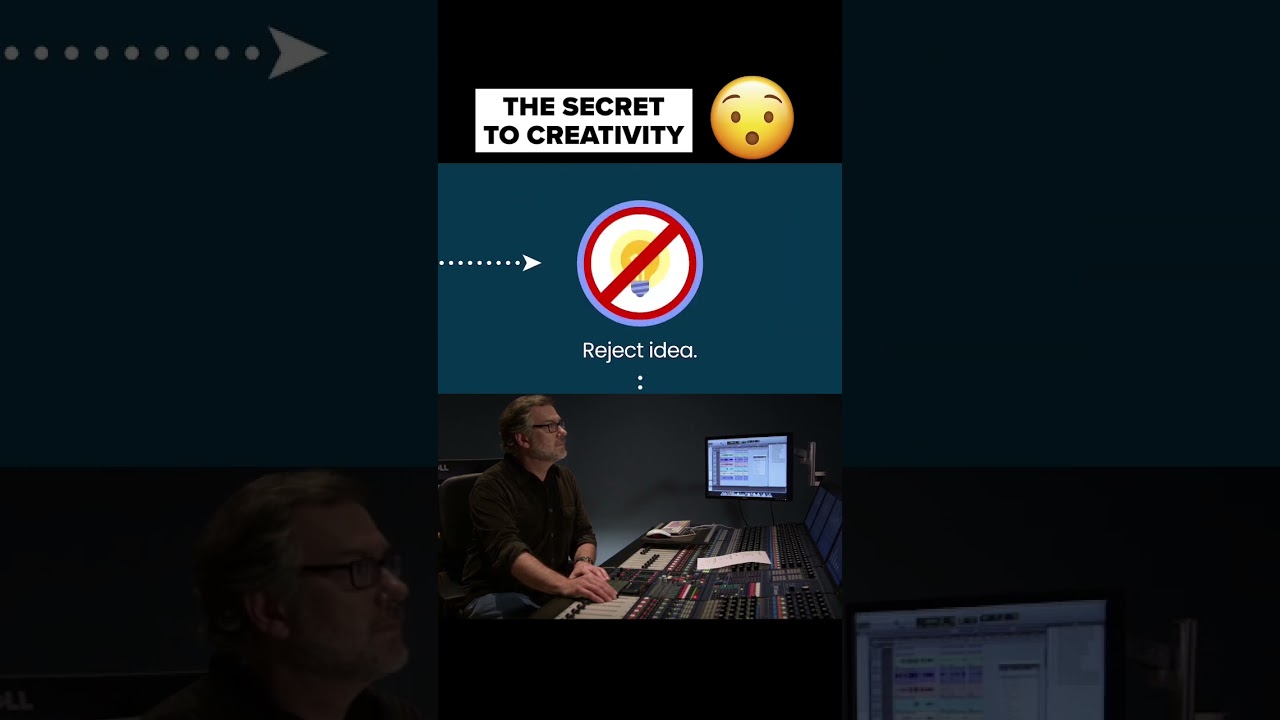 THE SECRET TO CREATIVITY

Reject idea.